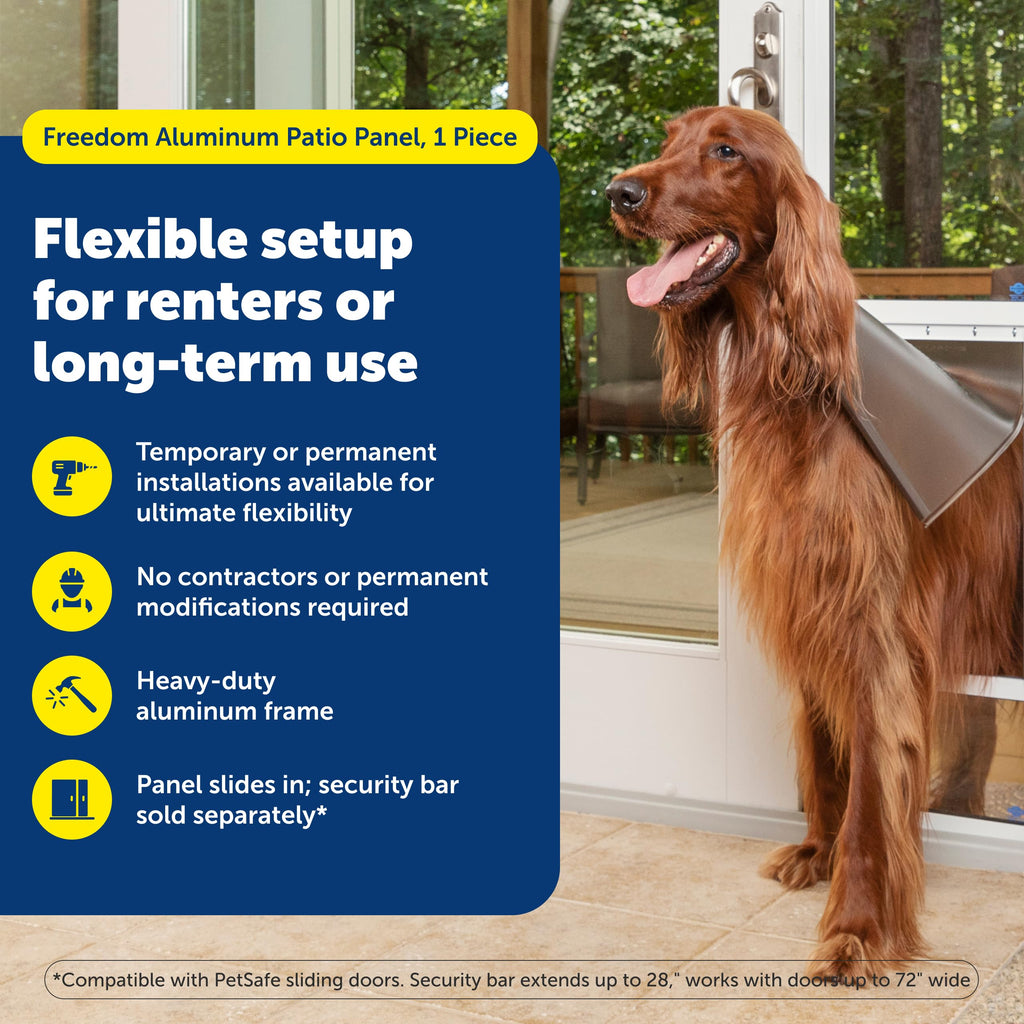 Freedom Aluminum Patio Panel, 1 Piece

Flexible setup for renters or long-term use

Temporary or permanent installations available for ultimate flexibility

No contractors or permanent modifications required

Heavy-duty aluminum frame

Panel slides in; security bar sold separately*

*Compatible with PetSafe sliding doors. Security bar extends up to 28," works with doors up to 72" wide